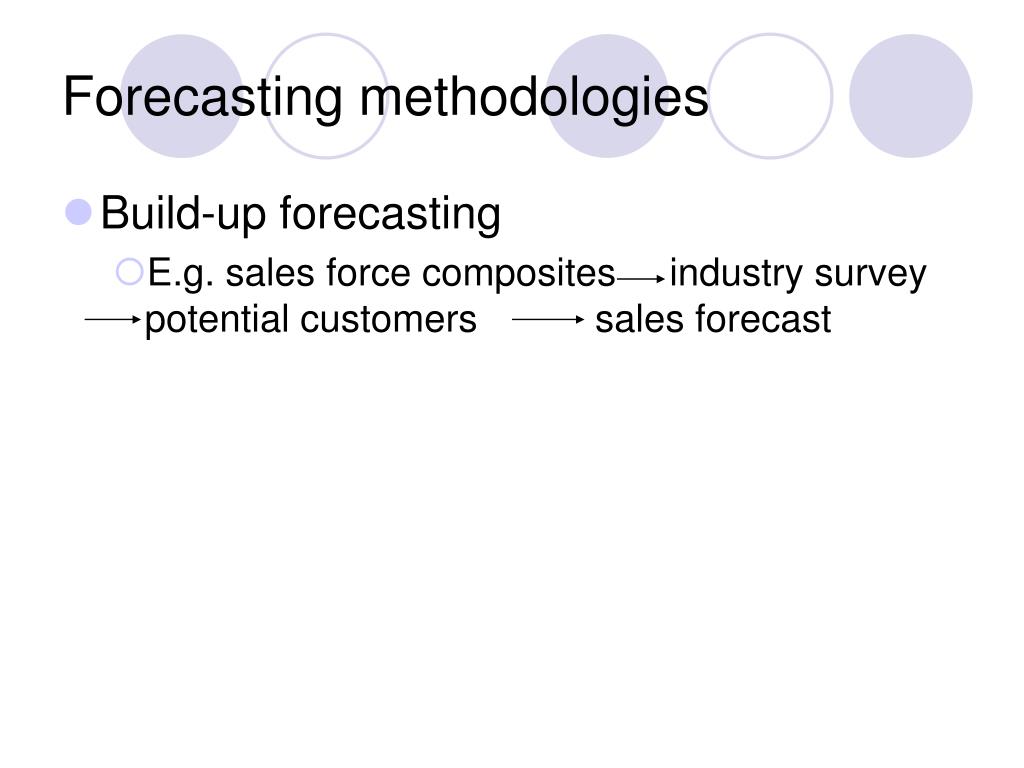 Forecasting methodologies

Build-up forecasting

E.g. sales force composites → industry survey → potential customers → sales forecast